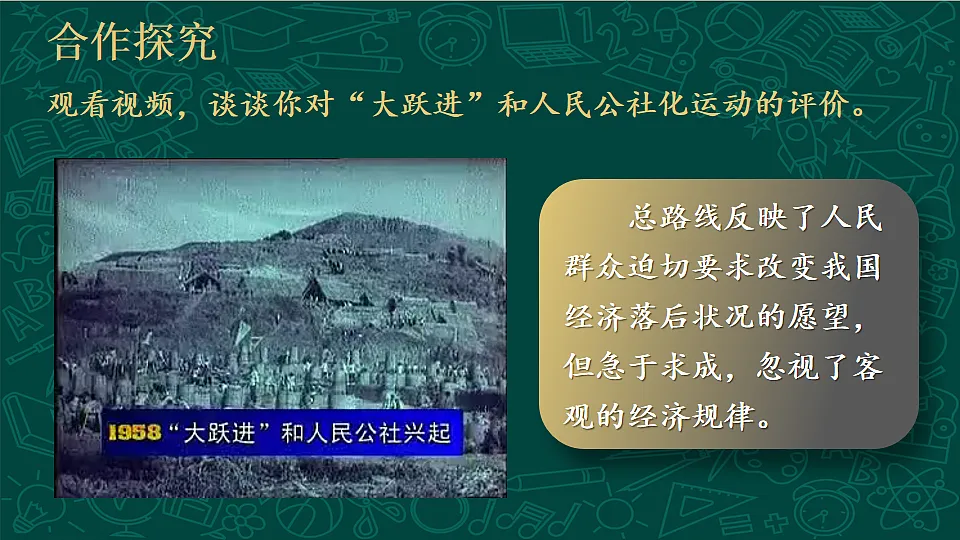 合作探究

观看视频，谈谈你对“大跃进”和人民公社化运动的评价。

1958“大跃进”和人民公社兴起

总路线反映了人民群众迫切要求改变我国经济落后状况的愿望，但急于求成，忽视了客观的经济规律。